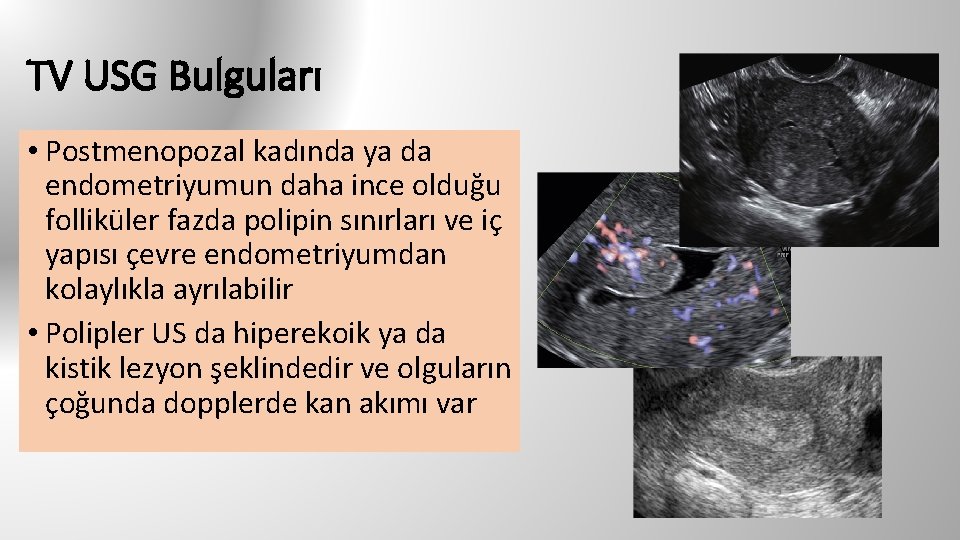 TV USG Bulguları

• Postmenopozal kadında ya da endometriyumun daha ince olduğu folliküler fazda polipin sınırları ve iç yapısı çevre endometriyumdan kolaylıkla ayrılabilir

• Polipler US da hiperekoik ya da kistik lezyon şeklindedir ve olguların çoğunda dopplerde kan akımı var